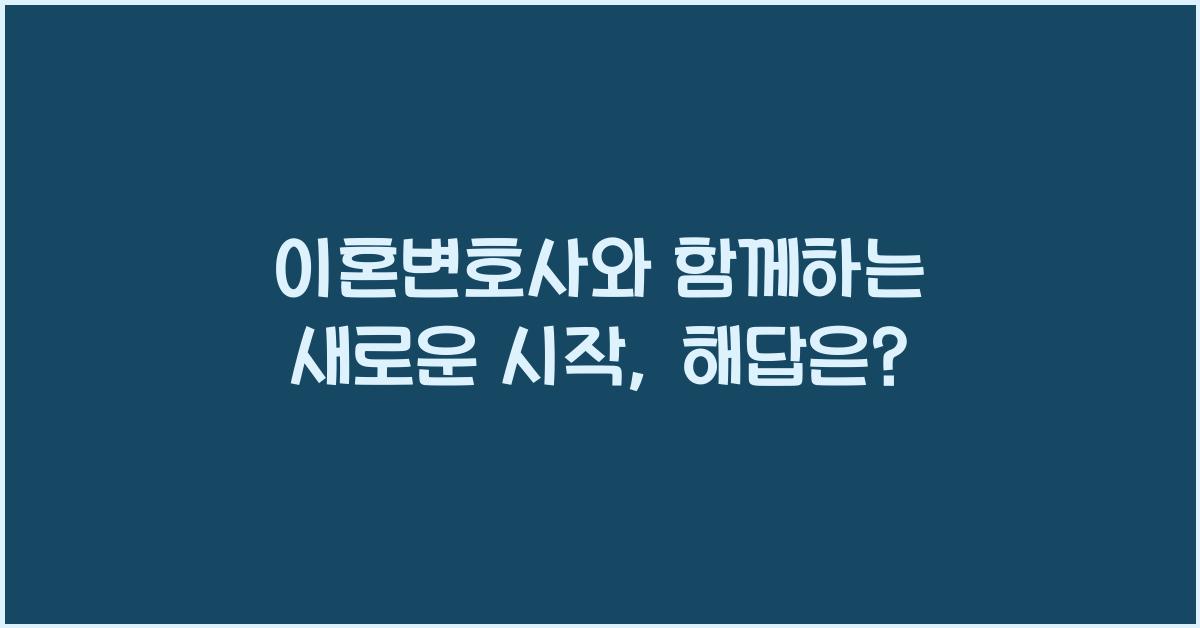 이혼변호사와 함께하는
새로운 시작, 해답은?